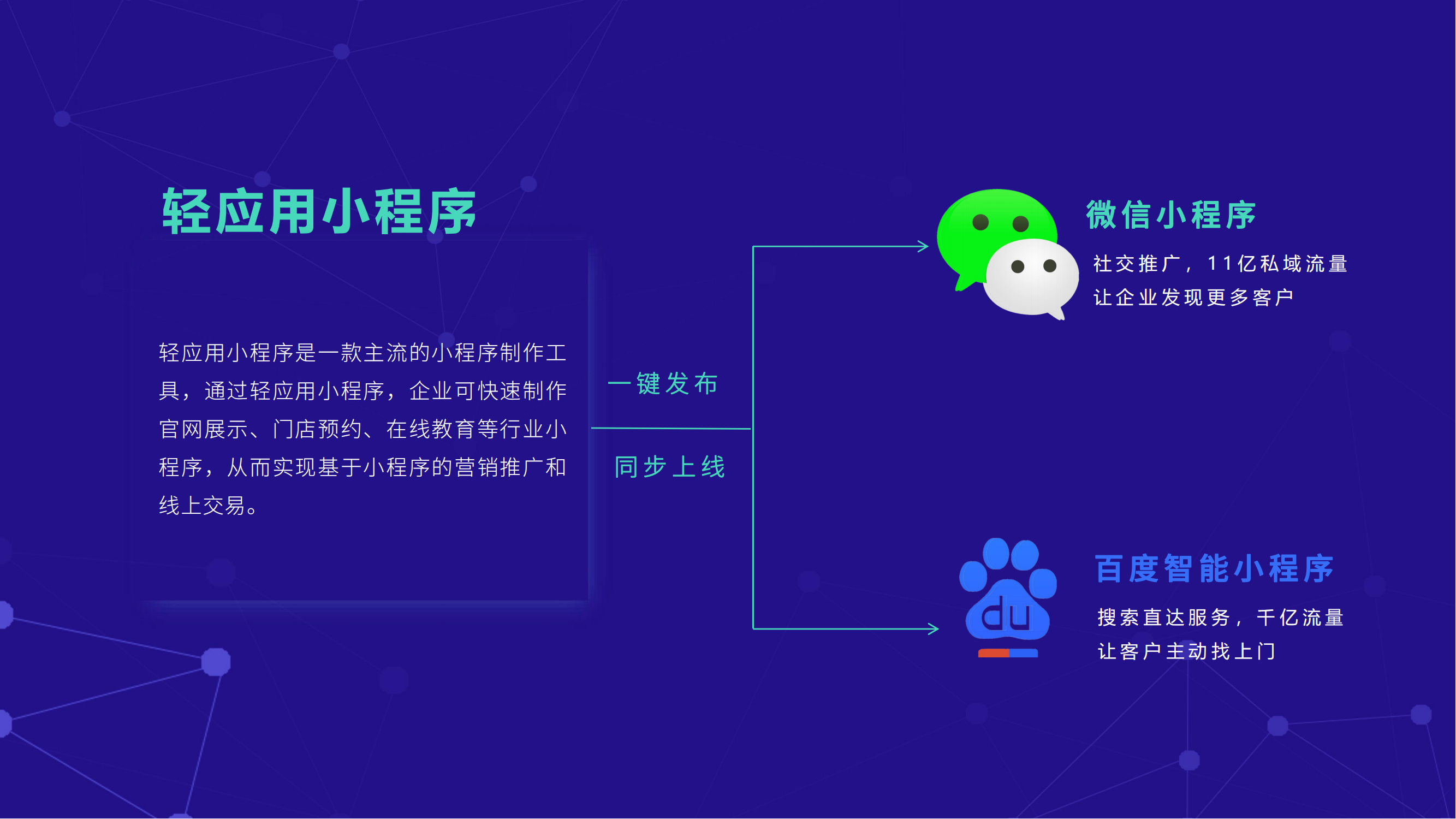 轻应用小程序

轻应用小程序是一款主流的小程序制作工具，通过轻应用小程序，企业可快速制作官网展示、门店预约、在线教育等行业小程序，从而实现基于小程序的营销推广和线上交易。

一键发布

同步上线

微信小程序

社交推广，11亿私域流量
让企业发现更多客户

du

百度智能小程序

搜索直达服务，千亿流量
让客户主动找上门